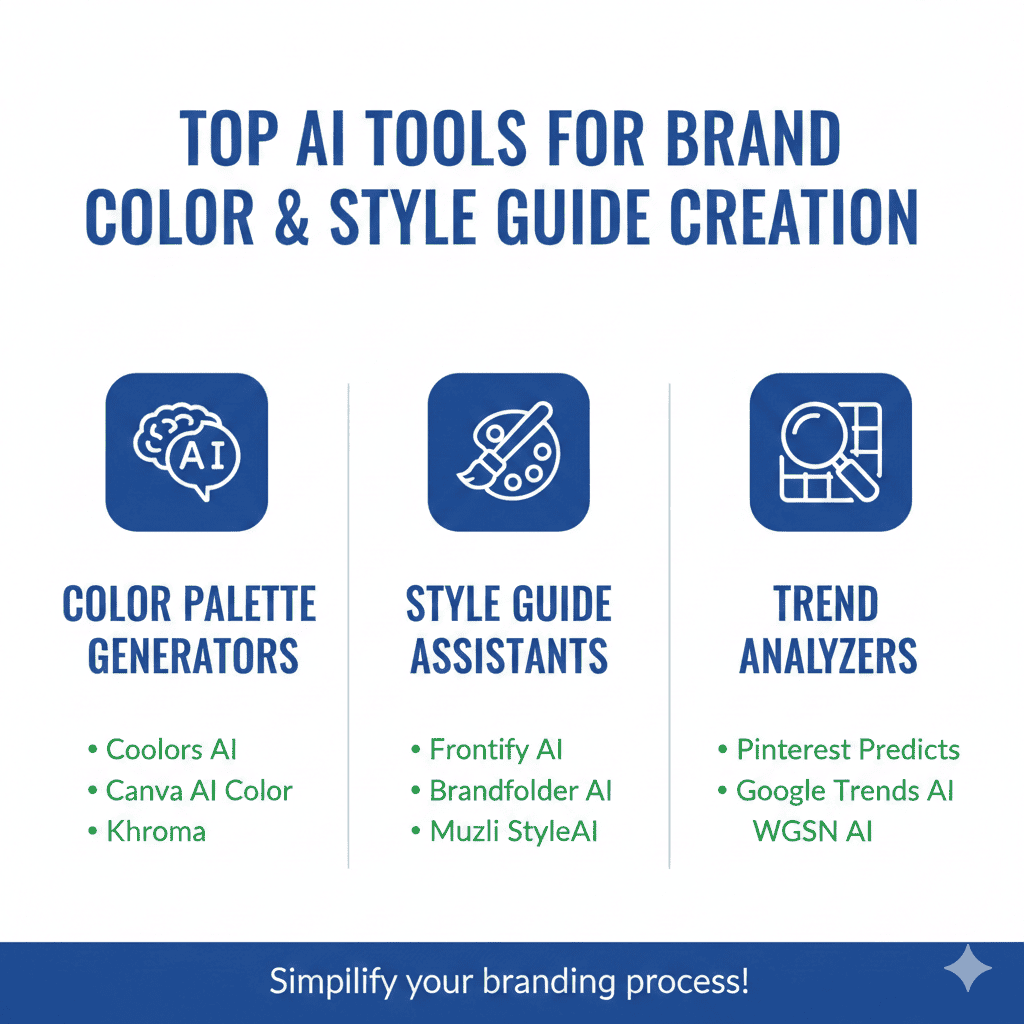 TOP AI TOOLS FOR BRAND COLOR & STYLE GUIDE CREATION

AI

COLOR PALETTE GENERATORS

• Coolors AI
• Canva AI Color
• Khroma

STYLE GUIDE ASSISTANTS

• Frontify AI
• Brandfolder AI
• Muzli StyleAI

TREND ANALYZERS

• Pinterest Predicts
• Google Trends AI
WGSN AI

Simpilify your branding process!